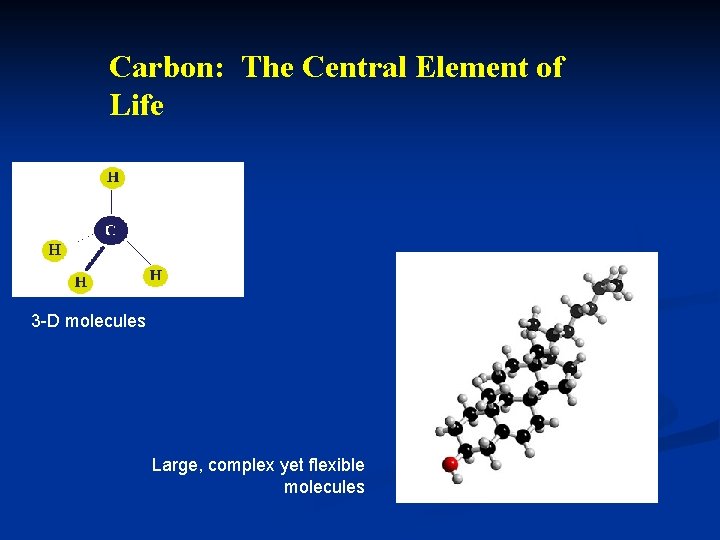 Carbon: The Central Element of Life

H
C
H
H
H

3-D molecules

Large, complex yet flexible molecules